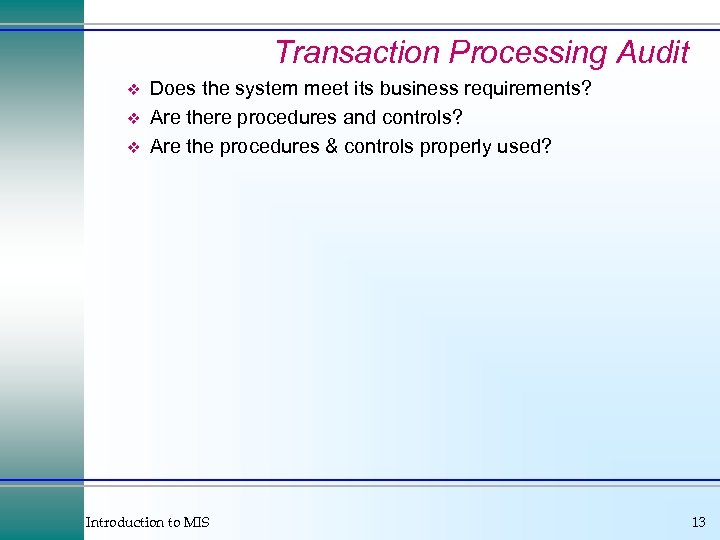 Transaction Processing Audit

❖ Does the system meet its business requirements?
❖ Are there procedures and controls?
❖ Are the procedures & controls properly used?

Introduction to MIS

13